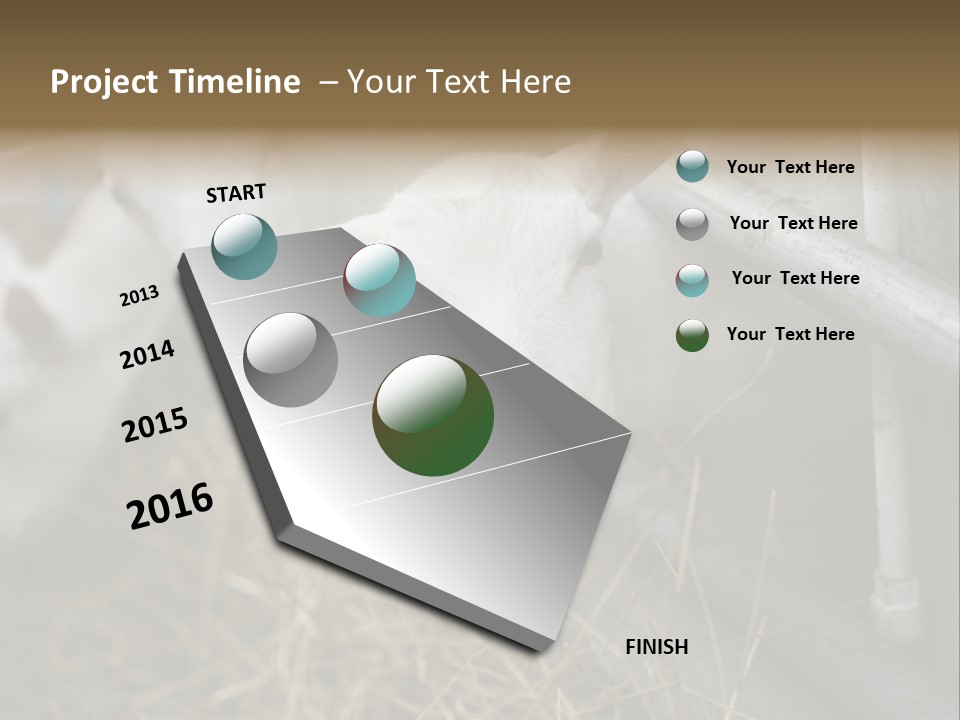 Project Timeline – Your Text Here

START

2013

2014

2015

2016

FINISH

Your Text Here

Your Text Here

Your Text Here

Your Text Here